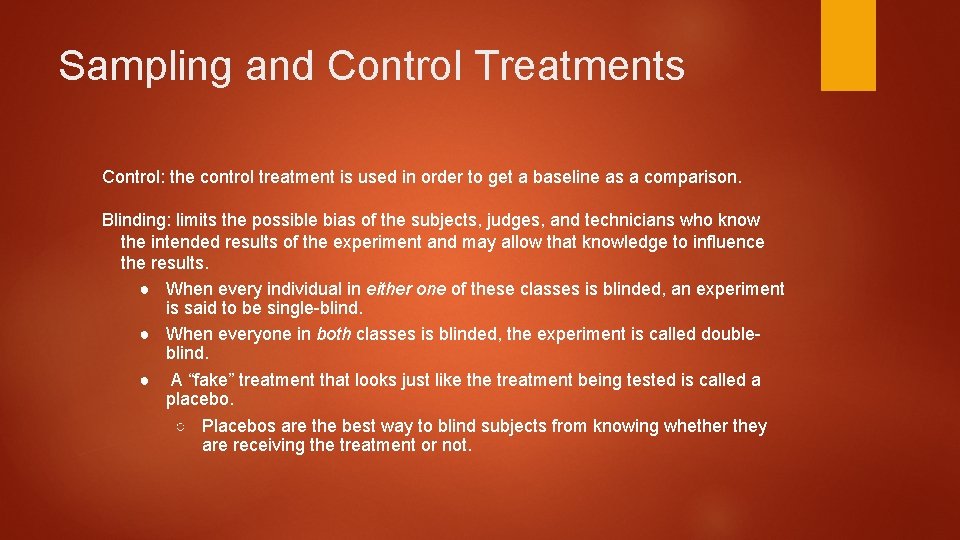 Sampling and Control Treatments

Control: the control treatment is used in order to get a baseline as a comparison.

Blinding: limits the possible bias of the subjects, judges, and technicians who know the intended results of the experiment and may allow that knowledge to influence the results.

● When every individual in either one of these classes is blinded, an experiment is said to be single-blind.
● When everyone in both classes is blinded, the experiment is called double-blind.
● A “fake” treatment that looks just like the treatment being tested is called a placebo.
○ Placebos are the best way to blind subjects from knowing whether they are receiving the treatment or not.